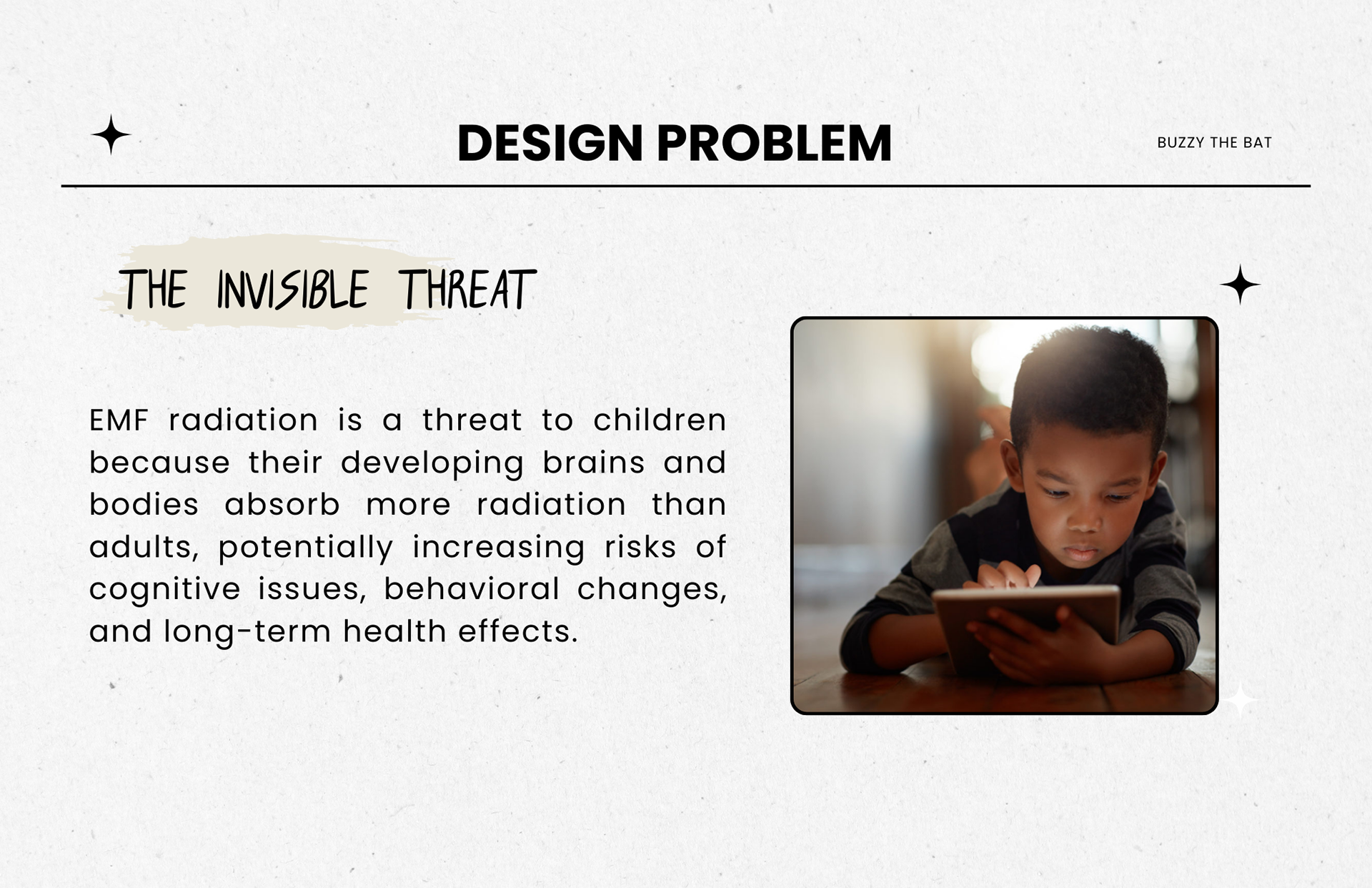 DESIGN PROBLEM

BUZZY THE BAT

THE INVISIBLE THREAT

EMF radiation is a threat to children because their developing brains and bodies absorb more radiation than adults, potentially increasing risks of cognitive issues, behavioral changes, and long-term health effects.